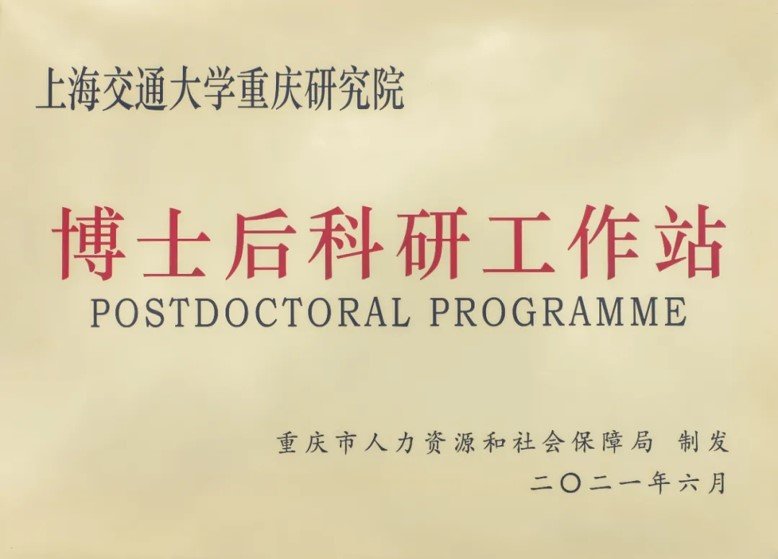 上海交通大学重庆研究院

博士后科研工作站
POSTDOCTORAL PROGRAMME

重庆市人力资源和社会保障局 制发
二〇二一年六月